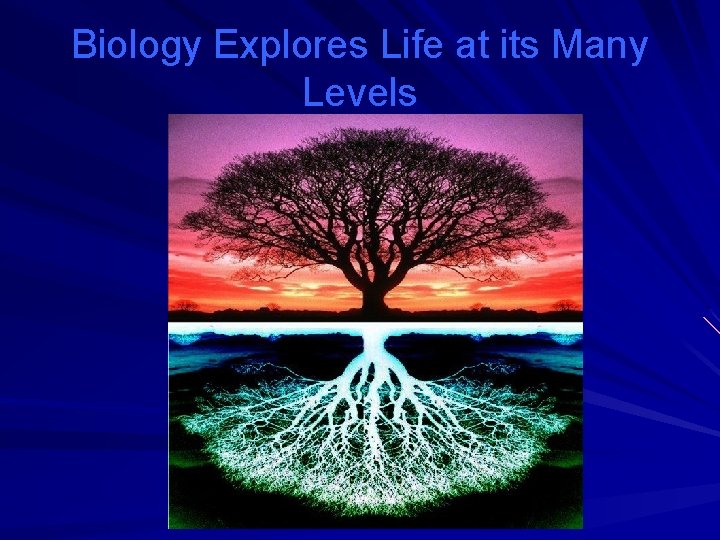 Biology Explores Life at its Many Levels